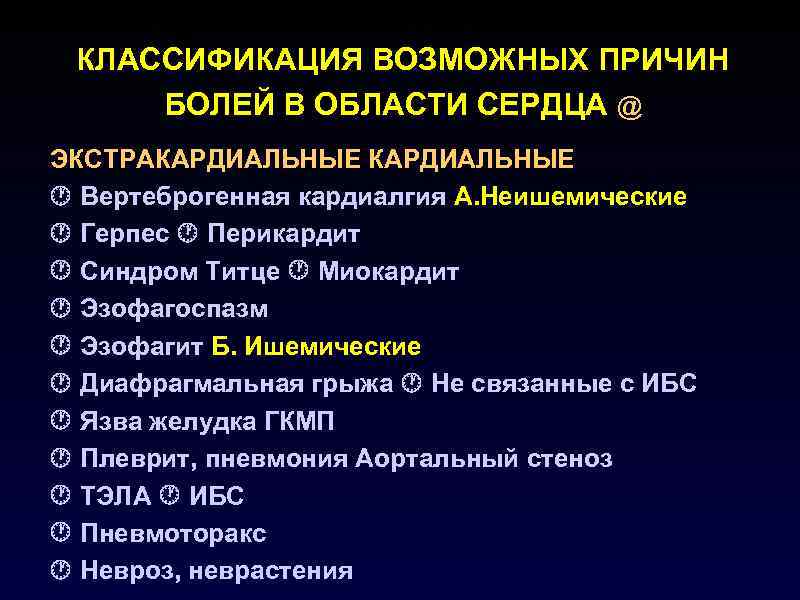 КЛАССИФИКАЦИЯ ВОЗМОЖНЫХ ПРИЧИН БОЛЕЙ В ОБЛАСТИ СЕРДЦА @

ЭКСТРАКАРДИАЛЬНЫЕ КАРДИАЛЬНЫЕ
Вертеброгенная кардиалгия А.Неишемические
Герпес Перикардит
Синдром Титце Миокардит
Эзофагоспазм
Эзофагит Б. Ишемические
Диафрагмальная грыжа Не связанные с ИБС
Язва желудка ГКМП
Плеврит, пневмония Аортальный стеноз
ТЭЛА ИБС
Пневмоторакс
Невроз, неврастения